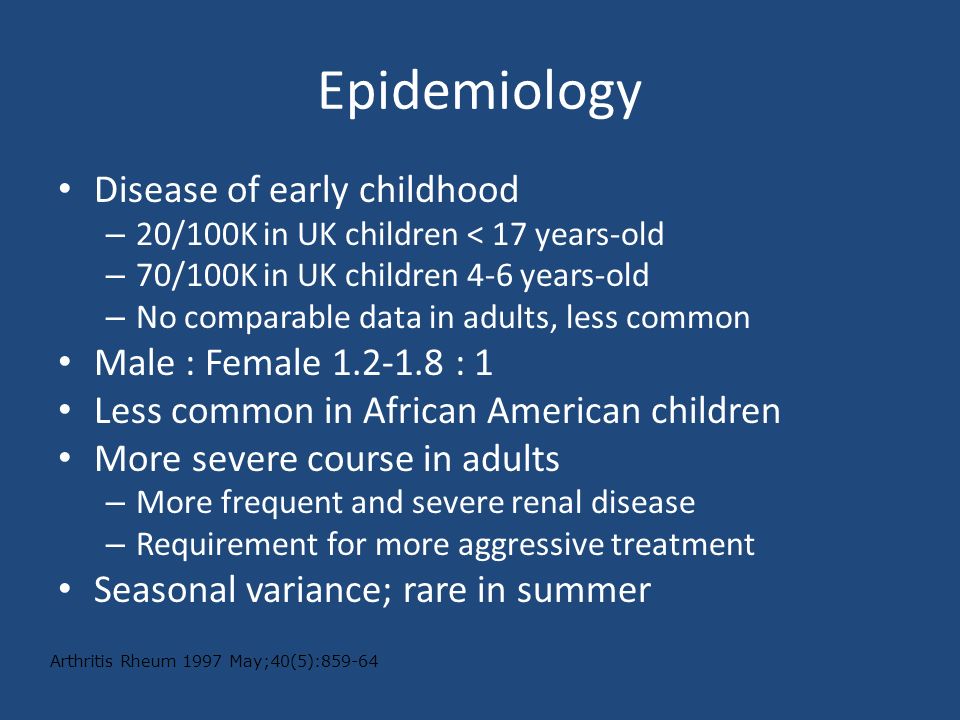 Epidemiology

• Disease of early childhood
– 20/100K in UK children < 17 years-old
– 70/100K in UK children 4-6 years-old
– No comparable data in adults, less common
• Male : Female 1.2-1.8 : 1
• Less common in African American children
• More severe course in adults
– More frequent and severe renal disease
– Requirement for more aggressive treatment
• Seasonal variance; rare in summer

Arthritis Rheum 1997 May;40(5):859-64